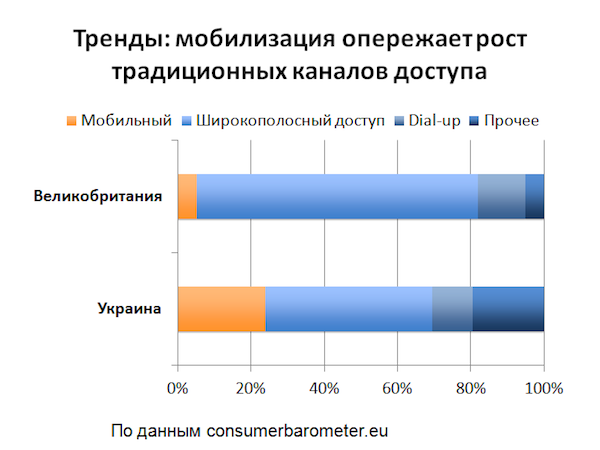 Тренды: мобилизация опережает рост традиционных каналов доступа

Мобильный Широкополосный доступ Dial-up Прочее

Великобритания

Украина

0% 20% 40% 60% 80% 100%

По данным consumerbarometer.eu